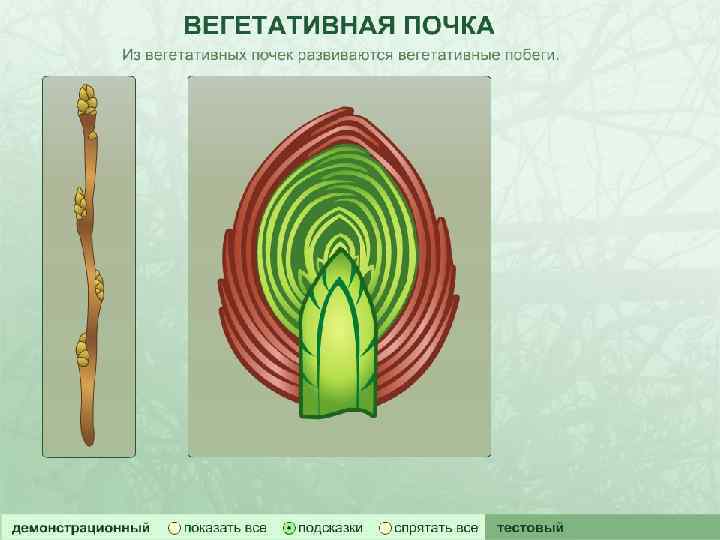 ВЕГЕТАТИВНАЯ ПОЧКА

Из вегетативных почек развиваются вегетативные побеги.

демонстрационный показать все подсказки спрятать все тестовый